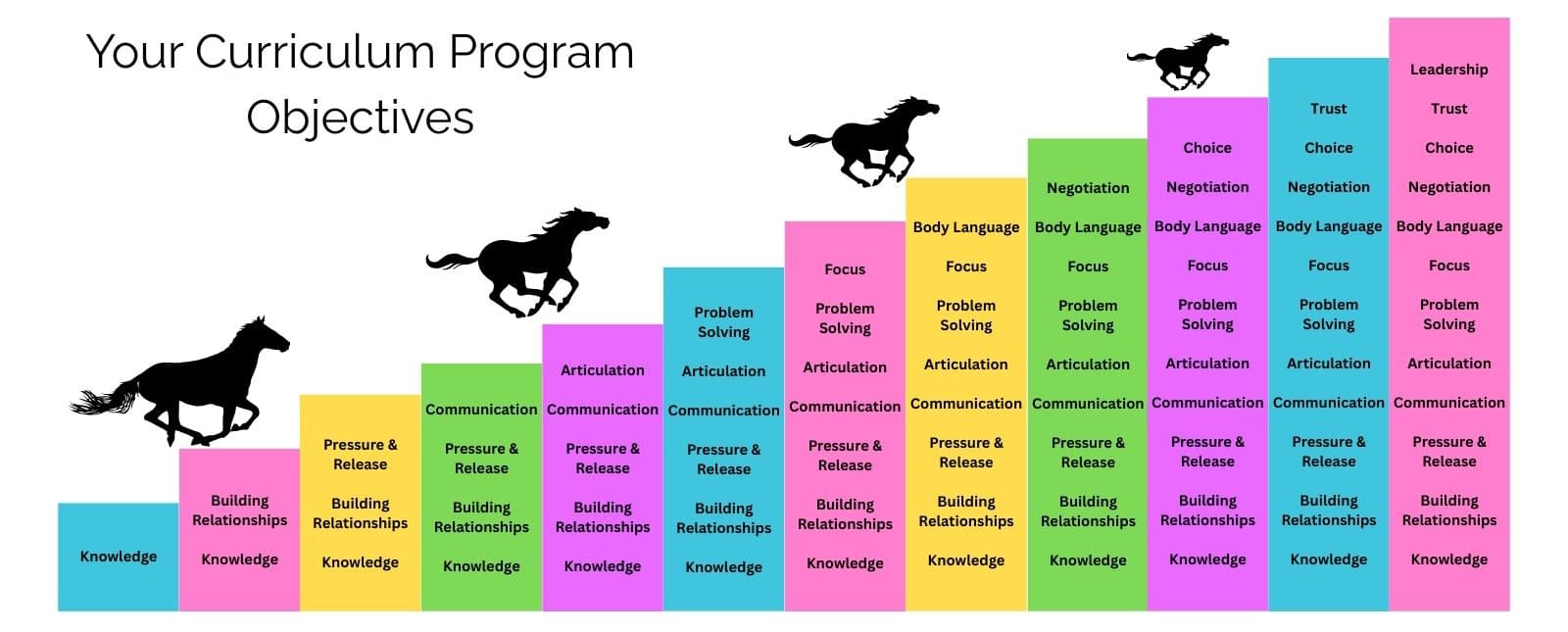 Your Curriculum Program Objectives

Knowledge

Building Relationships

Knowledge

Pressure & Release

Building Relationships

Knowledge

Communication

Pressure & Release

Building Relationships

Knowledge

Articulation

Communication

Pressure & Release

Building Relationships

Knowledge

Problem Solving

Articulation

Communication

Pressure & Release

Building Relationships

Knowledge

Focus

Problem Solving

Articulation

Communication

Pressure & Release

Building Relationships

Knowledge

Body Language

Focus

Problem Solving

Articulation

Communication

Pressure & Release

Building Relationships

Knowledge

Negotiation

Body Language

Focus

Problem Solving

Articulation

Communication

Pressure & Release

Building Relationships

Knowledge

Choice

Negotiation

Body Language

Focus

Problem Solving

Articulation

Communication

Pressure & Release

Building Relationships

Knowledge

Trust

Choice

Negotiation

Body Language

Focus

Problem Solving

Articulation

Communication

Pressure & Release

Building Relationships

Knowledge

Leadership

Trust

Choice

Negotiation

Body Language

Focus

Problem Solving

Articulation

Communication

Pressure & Release

Building Relationships

Knowledge